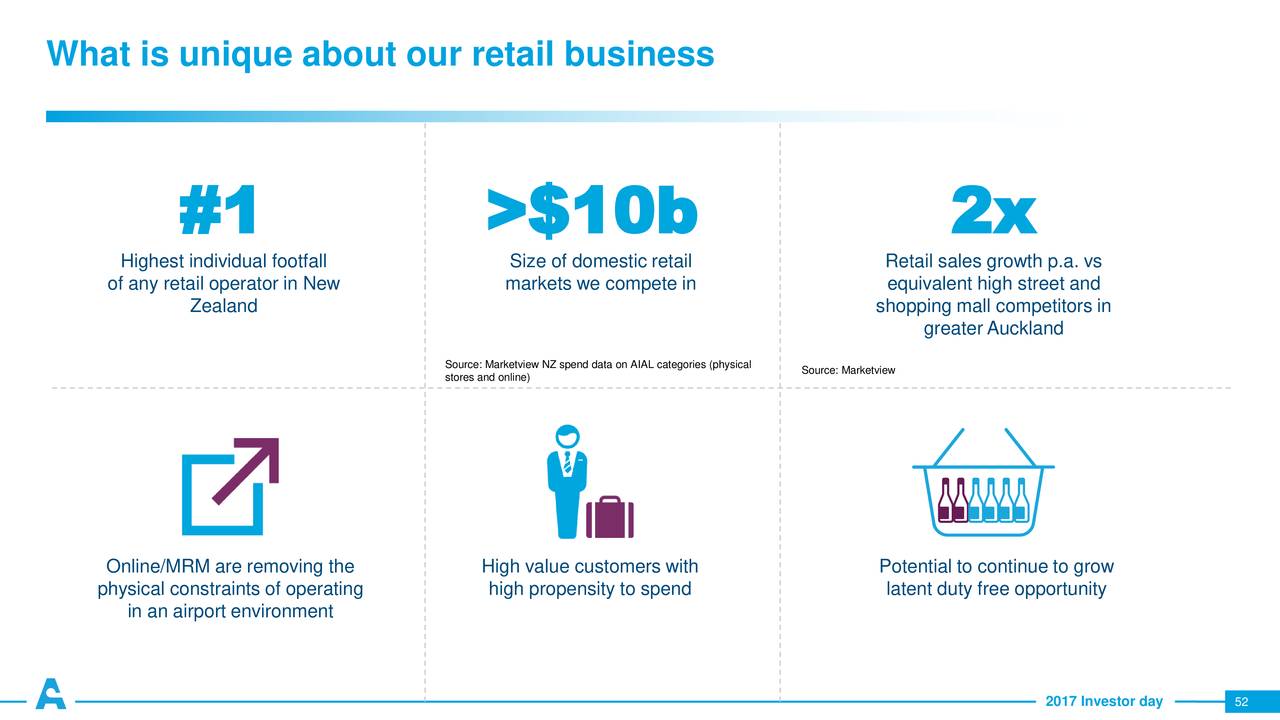 What is unique about our retail business

#1
Highest individual footfall of any retail operator in New Zealand

>$10b
Size of domestic retail markets we compete in

Source: Marketview NZ spend data on AIAL categories (physical stores and online)

2x
Retail sales growth p.a. vs equivalent high street and shopping mall competitors in greater Auckland

Source: Marketview

Online/MRM are removing the physical constraints of operating in an airport environment

High value customers with high propensity to spend

Potential to continue to grow latent duty free opportunity

2017 Investor day 52